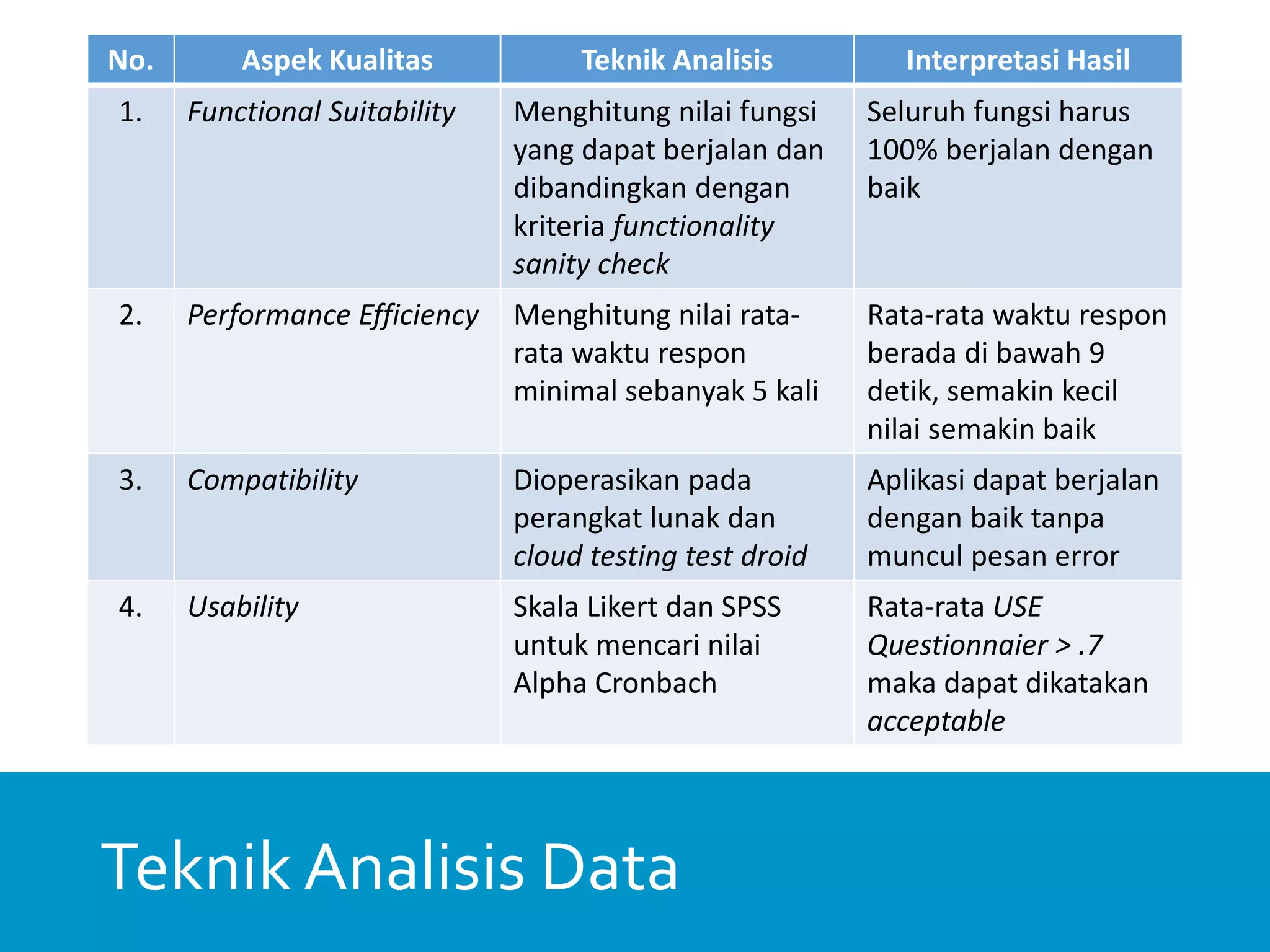 | No. | Aspek Kualitas | Teknik Analisis | Interpretasi Hasil |
|---|---|---|---|
| 1. | Functional Suitability | Menghitung nilai fungsi yang dapat berjalan dan dibandingkan dengan kriteria functionality sanity check | Seluruh fungsi harus 100% berjalan dengan baik |
| 2. | Performance Efficiency | Menghitung nilai rata-rata waktu respon minimal sebanyak 5 kali | Rata-rata waktu respon berada di bawah 9 detik, semakin kecil nilai semakin baik |
| 3. | Compatibility | Dioperasikan pada perangkat lunak dan cloud testing test droid | Aplikasi dapat berjalan dengan baik tanpa muncul pesan error |
| 4. | Usability | Skala Likert dan SPSS untuk mencari nilai Alpha Cronbach | Rata-rata USE Questionnaier > .7 maka dapat dikatakan acceptable |

Teknik Analisis Data